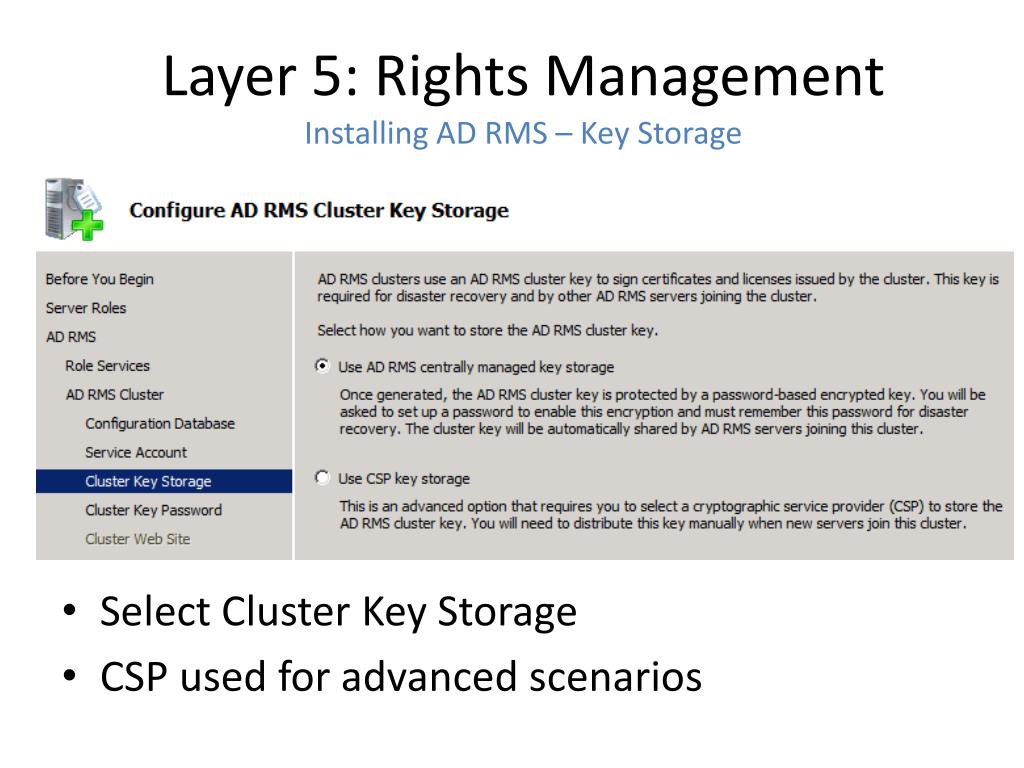 Layer 5: Rights Management

Installing AD RMS – Key Storage

Configure AD RMS Cluster Key Storage

Before You Begin
Server Roles
AD RMS
Role Services
AD RMS Cluster
Configuration Database
Service Account
Cluster Key Storage
Cluster Key Password
Cluster Web Site

AD RMS clusters use an AD RMS cluster key to sign certificates and licenses issued by the cluster. This key is required for disaster recovery and by other AD RMS servers joining the cluster.

Select how you want to store the AD RMS cluster key.

Use AD RMS centrally managed key storage

Once generated, the AD RMS cluster key is protected by a password-based encrypted key. You will be asked to set up a password to enable this encryption and must remember this password for disaster recovery. The cluster key will be automatically shared by AD RMS servers joining this cluster.

Use CSP key storage

This is an advanced option that requires you to select a cryptographic service provider (CSP) to store the AD RMS cluster key. You will need to distribute this key manually when new servers join this cluster.

• Select Cluster Key Storage
• CSP used for advanced scenarios